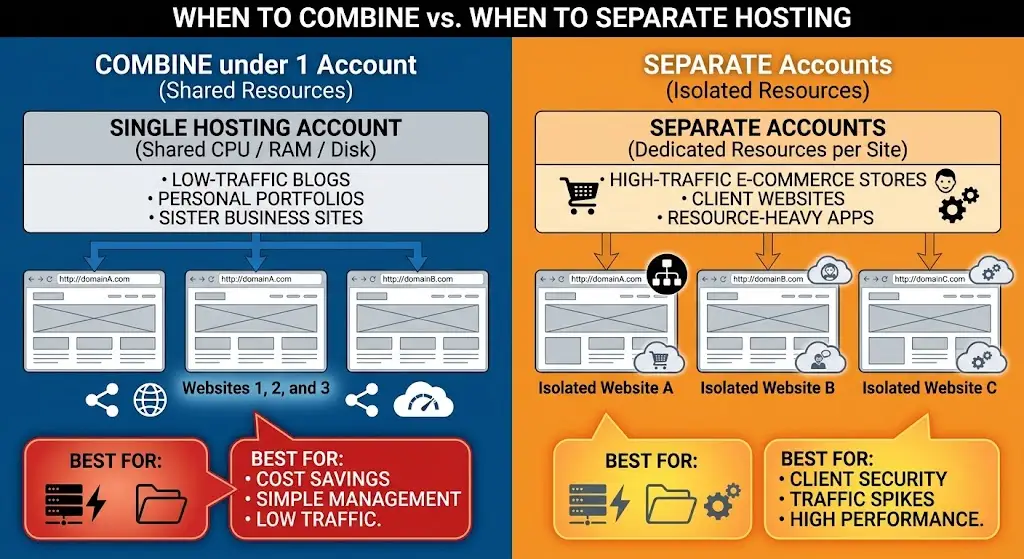 WHEN TO COMBINE vs. WHEN TO SEPARATE HOSTING

COMBINE under 1 Account
(Shared Resources)

SINGLE HOSTING ACCOUNT
(Shared CPU / RAM / Disk)

• LOW-TRAFFIC BLOGS
• PERSONAL PORTFOLIOS
• SISTER BUSINESS SITES

http://domainA.com

http://domainA.com

http://domainB.com

Websites 1, 2, and 3

BEST FOR:

BEST FOR:
• COST SAVINGS
• SIMPLE MANAGEMENT
• LOW TRAFFIC.

SEPARATE Accounts
(Isolated Resources)

SEPARATE ACCOUNTS
(Dedicated Resources per Site)

• HIGH-TRAFFIC E-COMMERCE STORES
• CLIENT WEBSITES
• RESOURCE-HEAVY APPS

http://domainA.com

http://domainB.com

http://domainC.com

Isolated Website A

Isolated Website B

Isolated Website C

BEST FOR:

BEST FOR:
• CLIENT SECURITY
• TRAFFIC SPIKES
• HIGH PERFORMANCE.